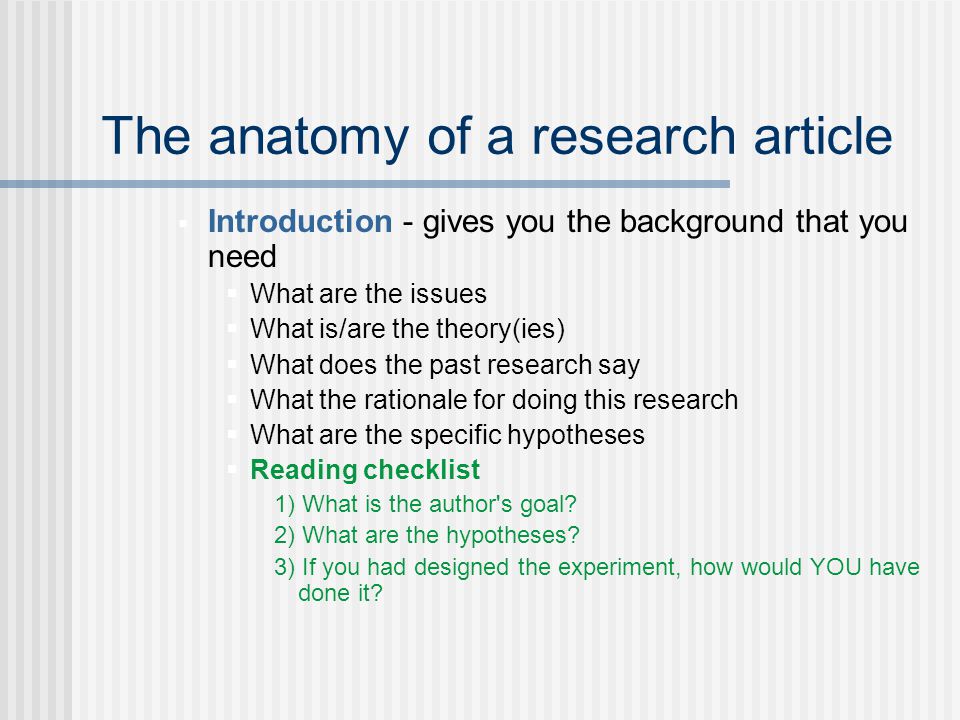 The anatomy of a research article

Introduction - gives you the background that you need

What are the issues

What is/are the theory(ies)

What does the past research say

What the rationale for doing this research

What are the specific hypotheses

Reading checklist

1) What is the author's goal?

2) What are the hypotheses?

3) If you had designed the experiment, how would YOU have done it?